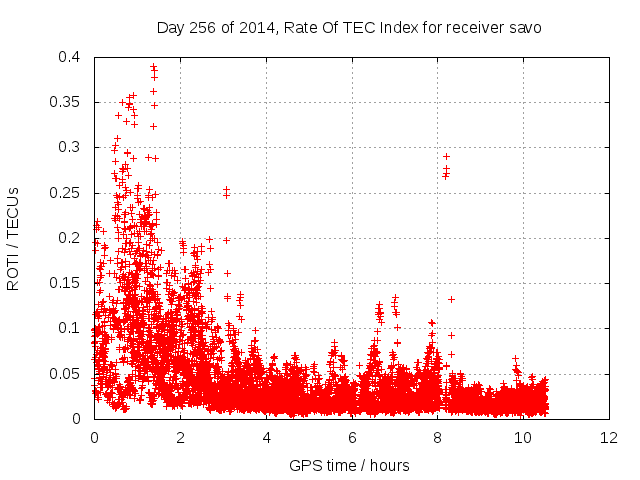 Day 256 of 2014, Rate Of TEC Index for receiver savo

ROTI / TECUs

0.4
0.35
0.3
0.25
0.2
0.15
0.1
0.05
0

0
2
4
6
8
10
12

GPS time / hours